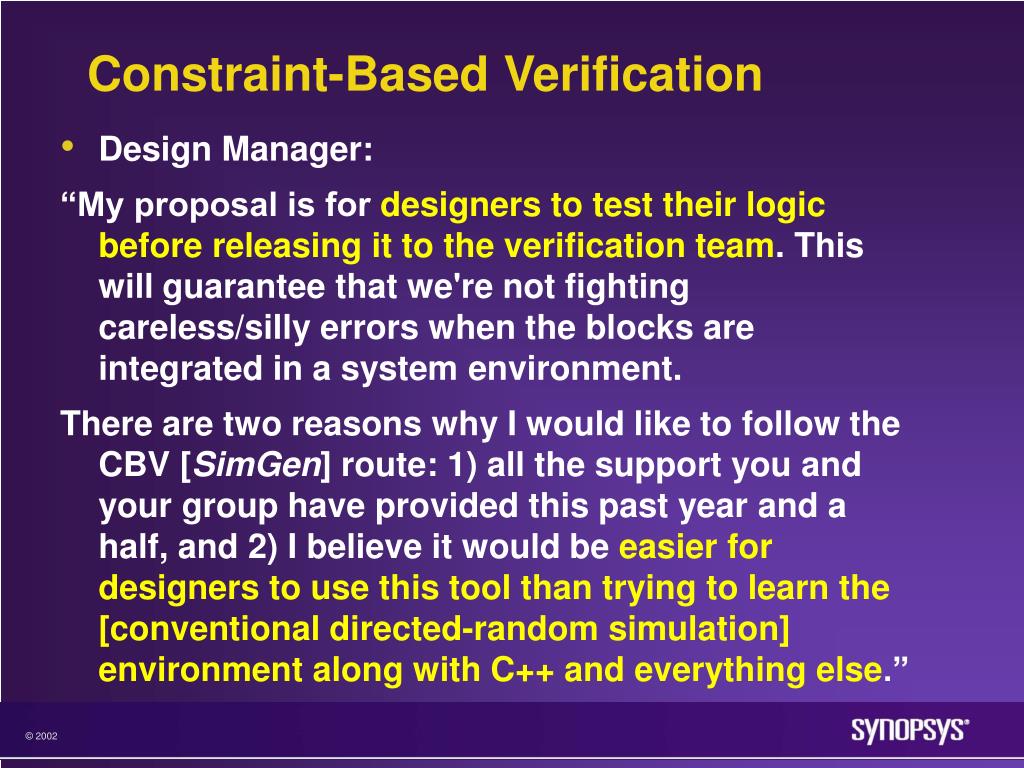 Constraint-Based Verification

• Design Manager:

“My proposal is for designers to test their logic before releasing it to the verification team. This will guarantee that we're not fighting careless/silly errors when the blocks are integrated in a system environment.

There are two reasons why I would like to follow the CBV [SimGen] route: 1) all the support you and your group have provided this past year and a half, and 2) I believe it would be easier for designers to use this tool than trying to learn the [conventional directed-random simulation] environment along with C++ and everything else.”

© 2002

SYNOPSYS®